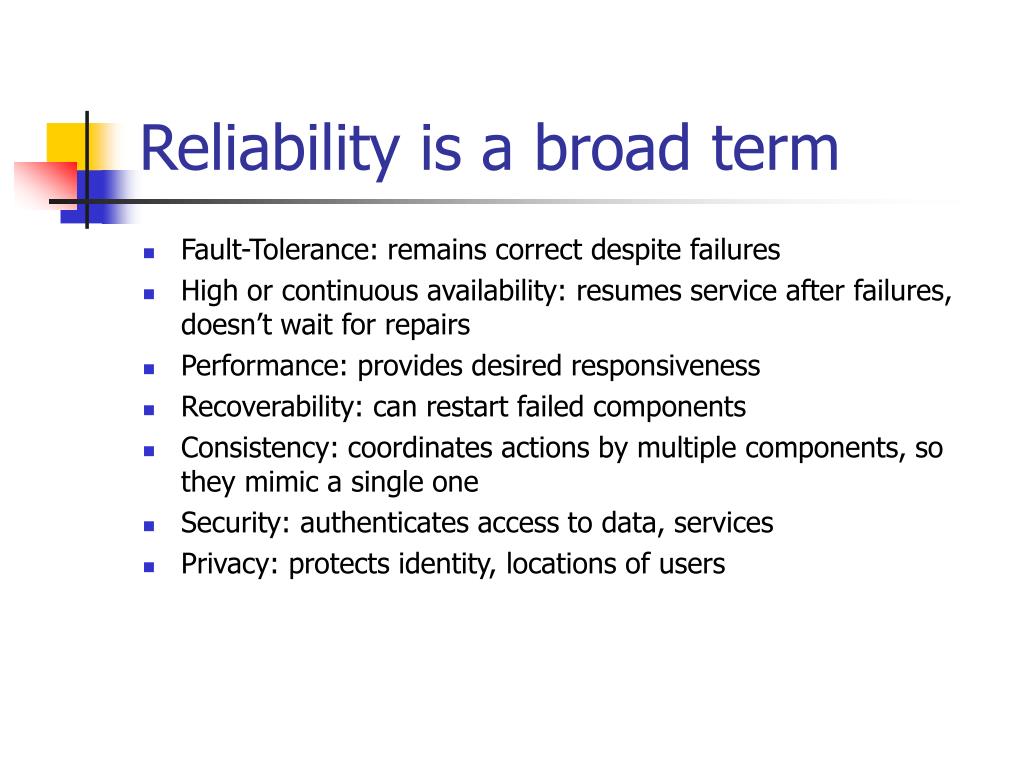 Reliability is a broad term

- Fault-Tolerance: remains correct despite failures
- High or continuous availability: resumes service after failures, doesn’t wait for repairs
- Performance: provides desired responsiveness
- Recoverability: can restart failed components
- Consistency: coordinates actions by multiple components, so they mimic a single one
- Security: authenticates access to data, services
- Privacy: protects identity, locations of users